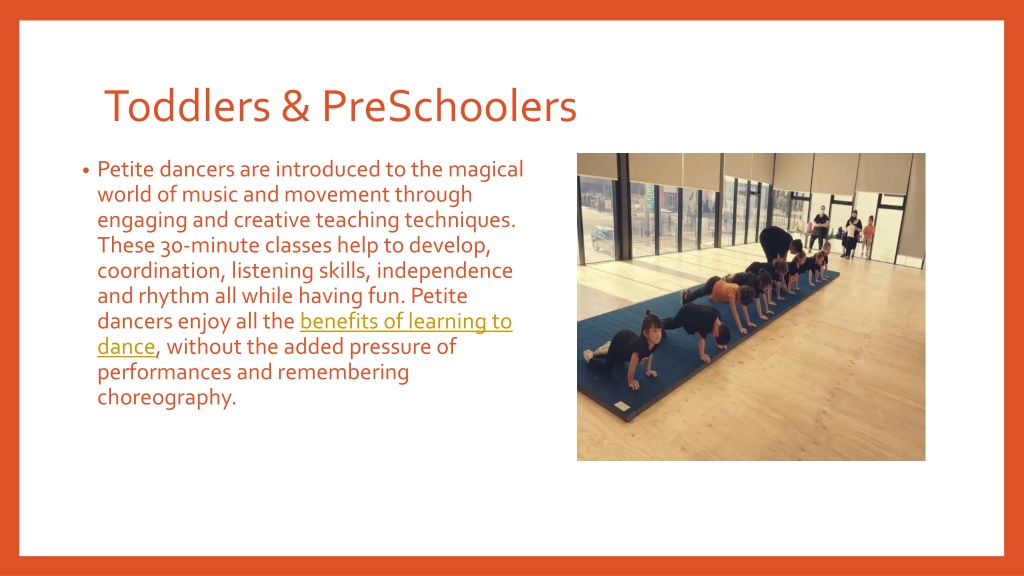 Toddlers & PreSchoolers

• Petite dancers are introduced to the magical world of music and movement through engaging and creative teaching techniques. These 30-minute classes help to develop, coordination, listening skills, independence and rhythm all while having fun. Petite dancers enjoy all the benefits of learning to dance, without the added pressure of performances and remembering choreography.